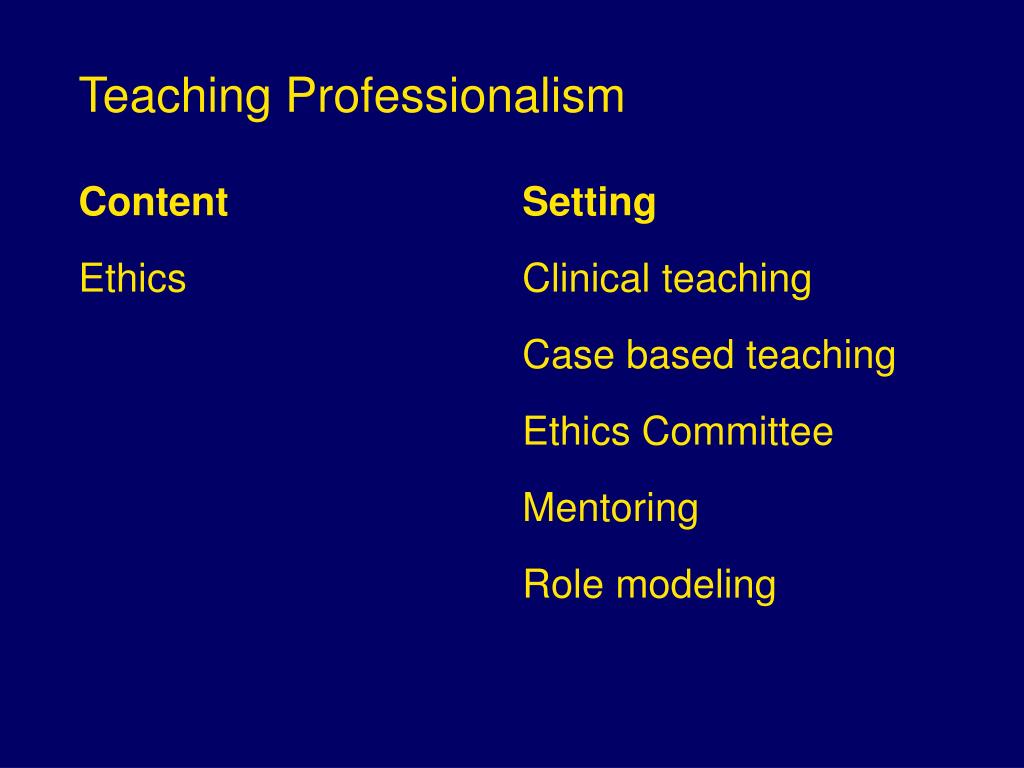 Teaching Professionalism

Content

Ethics

Setting

Clinical teaching

Case based teaching

Ethics Committee

Mentoring

Role modeling